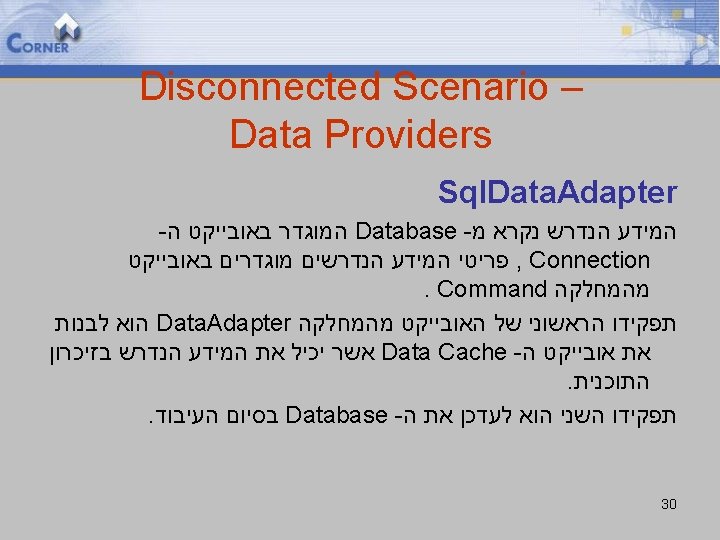 CORNER

Disconnected Scenario – Data Providers

SqlDataAdapter

המידע הנדרש נקרא מ- Database המוגדר באובייקט ה- Connection , פריטי המידע הנדרשים מוגדרים באובייקט מהמחלקה Command .

תפקידו הראשוני של האובייקט מהמחלקה DataAdapter הוא לבנות את אובייקט ה- Data Cache אשר יכיל את המידע הנדרש בזיכרון התוכנית.

תפקידו השני הוא לעדכן את ה- Database בסיום העיבוד.

30